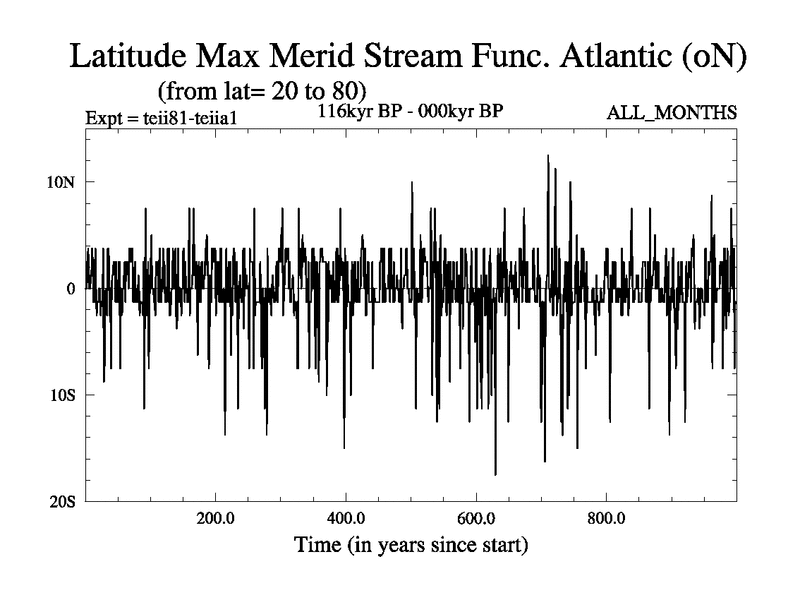 Latitude Max Merid Stream Func. Atlantic (oN)
(from lat= 20 to 80)

Expt = teii81-teiia1
116kyr BP - 000kyr BP
ALL_MONTHS

10N
0
10S
20S

200.0
400.0
600.0
800.0

Time (in years since start)